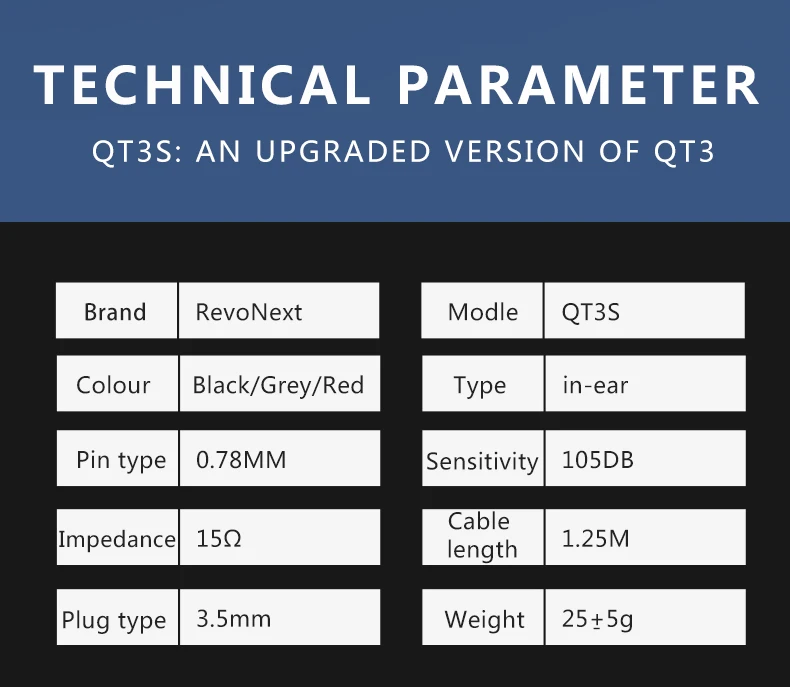 TECHNICAL PARAMETER

QT3S: AN UPGRADED VERSION OF QT3

| Brand | RevoNext |
|---|---|
| Colour | Black/Grey/Red |
| Pin type | 0.78MM |
| Impedance | 15Ω |
| Plug type | 3.5mm |

| Modle | QT3S |
|---|---|
| Type | in-ear |
| Sensitivity | 105DB |
| Cable length | 1.25M |
| Weight | 25±5g |